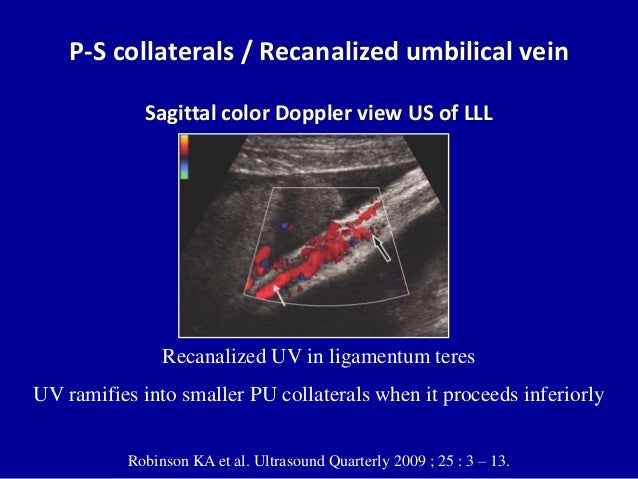 P-S collaterals / Recanalized umbilical vein

Sagittal color Doppler view US of LLL

Recanalized UV in ligamentum teres

UV ramifies into smaller PU collaterals when it proceeds inferiorly

Robinson KA et al. Ultrasound Quarterly 2009 ; 25 : 3 – 13.